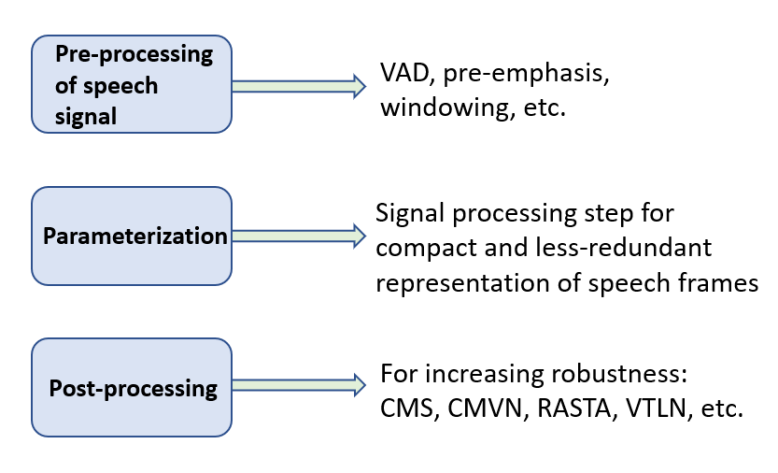 Pre-processing of speech signal

VAD, pre-emphasis, windowing, etc.

Parameterization

Signal processing step for compact and less-redundant representation of speech frames

Post-processing

For increasing robustness: CMS, CMVN, RASTA, VTLN, etc.